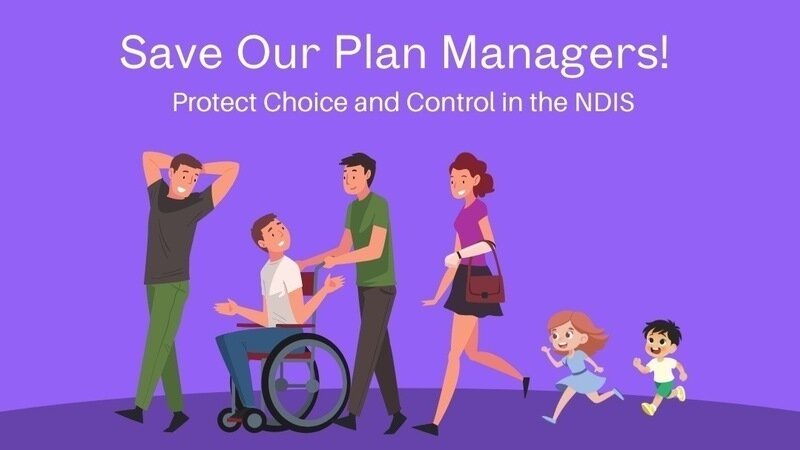 Save Our Plan Managers!

Protect Choice and Control in the NDIS